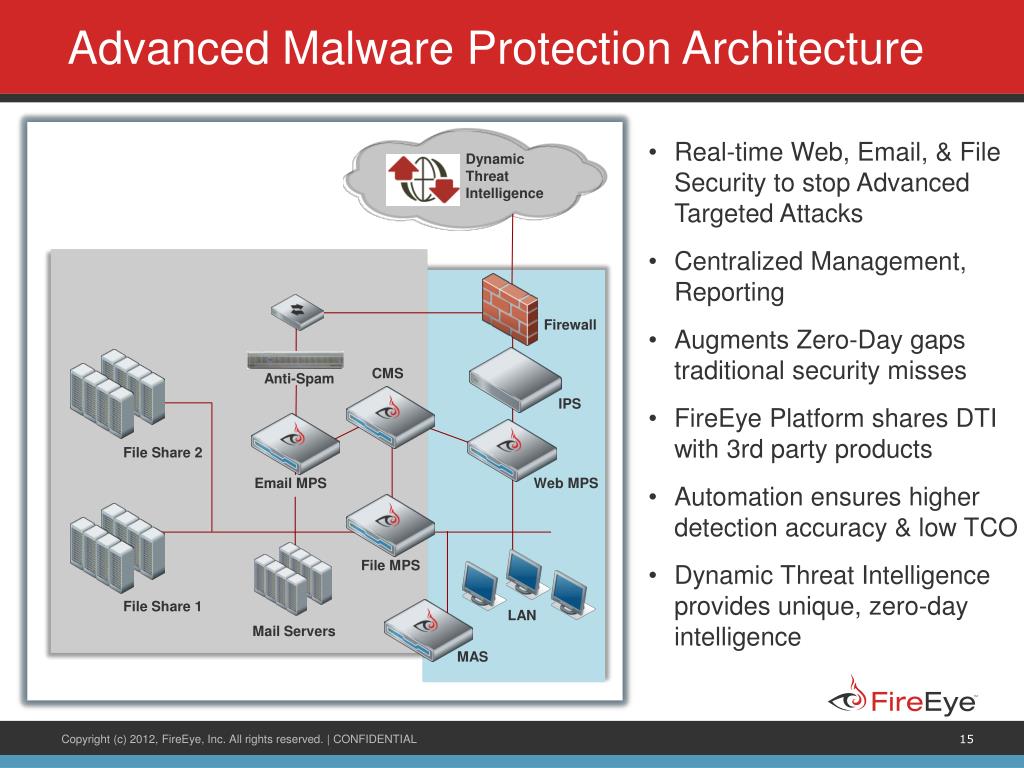 Advanced Malware Protection Architecture

Dynamic Threat Intelligence

Firewall

Anti-Spam

CMS

IPS

File Share 2

Email MPS

Web MPS

File MPS

File Share 1

Mail Servers

LAN

MAS

• Real-time Web, Email, & File Security to stop Advanced Targeted Attacks

• Centralized Management, Reporting

• Augments Zero-Day gaps traditional security misses

• FireEye Platform shares DTI with 3rd party products

• Automation ensures higher detection accuracy & low TCO

• Dynamic Threat Intelligence provides unique, zero-day intelligence

FireEye

Copyright (c) 2012, FireEye, Inc. All rights reserved. | CONFIDENTIAL

15